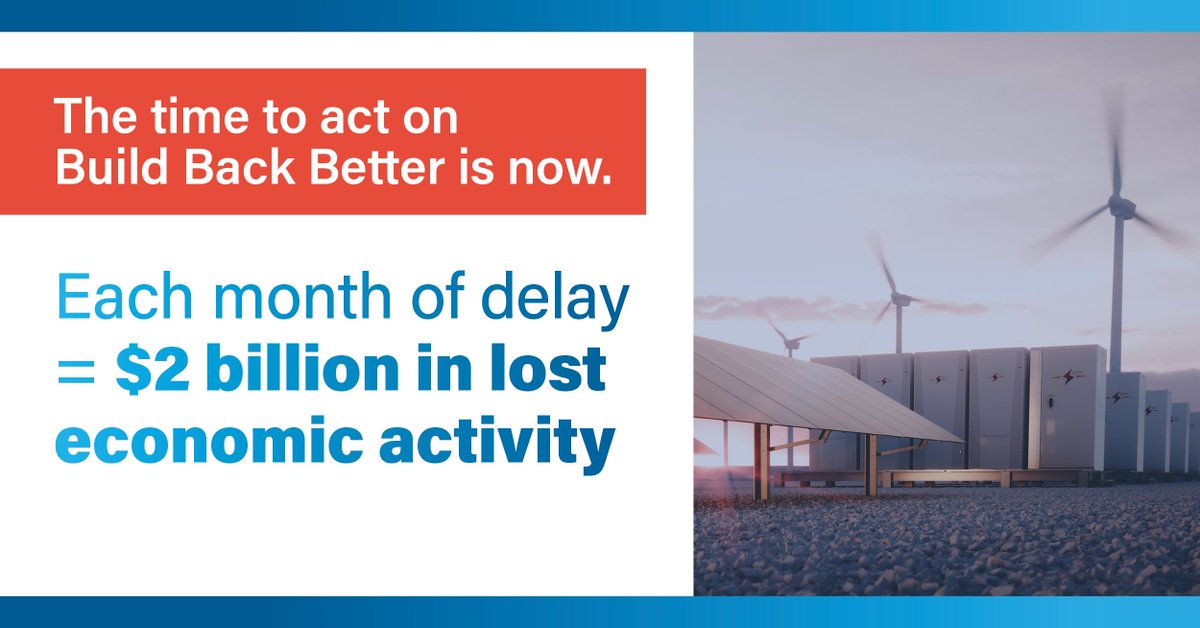 The time to act on Build Back Better is now.

Each month of delay = \$2 billion in lost economic activity